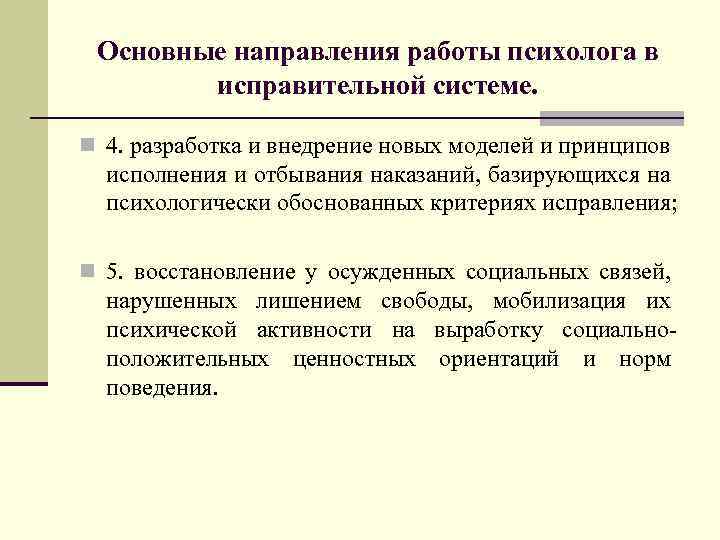 Основные направления работы психолога в исправительной системе.

4. разработка и внедрение новых моделей и принципов исполнения и отбывания наказаний, базирующихся на психологически обоснованных критериях исправления;

5. восстановление у осужденных социальных связей, нарушенных лишением свободы, мобилизация их психической активности на выработку социально-положительных ценностных ориентаций и норм поведения.